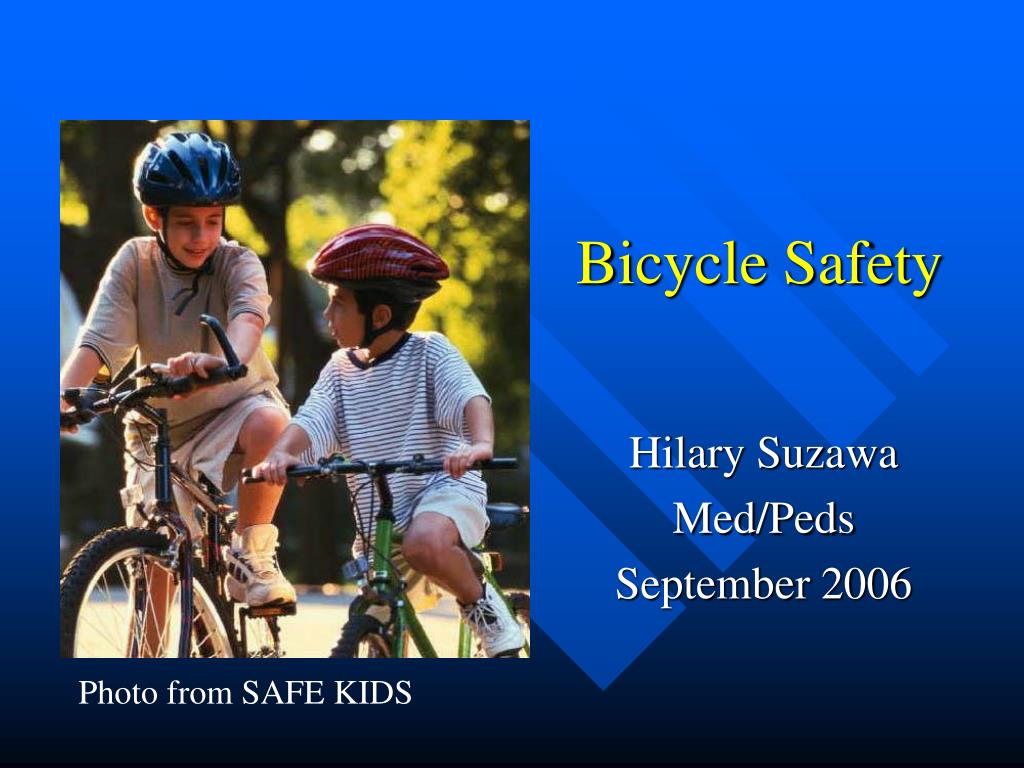 Bicycle Safety

Hilary Suzawa
Med/Peds
September 2006

Photo from SAFE KIDS